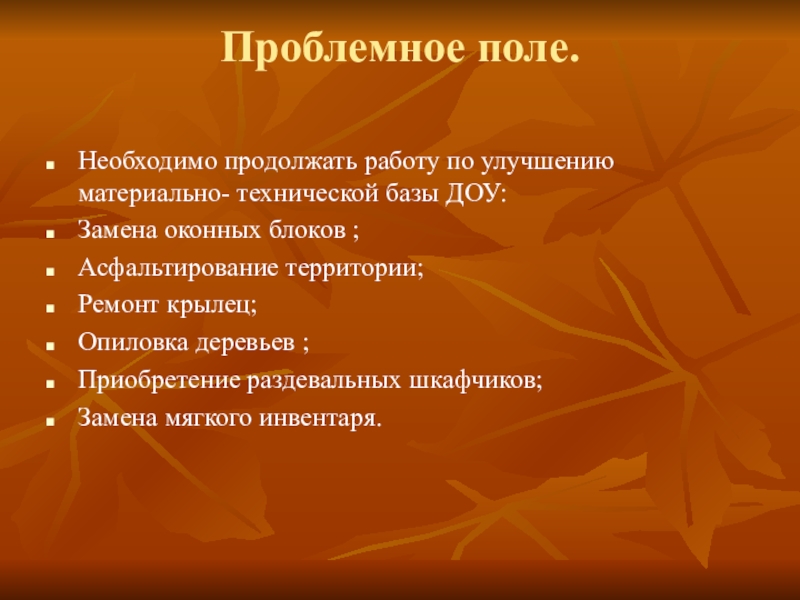 Проблемное поле.

- Необходимо продолжать работу по улучшению материально- технической базы ДОУ:
- Замена оконных блоков ;
- Асфальтирование территории;
- Ремонт крылец;
- Опиловка деревьев ;
- Приобретение раздевальных шкафчиков;
- Замена мягкого инвентаря.